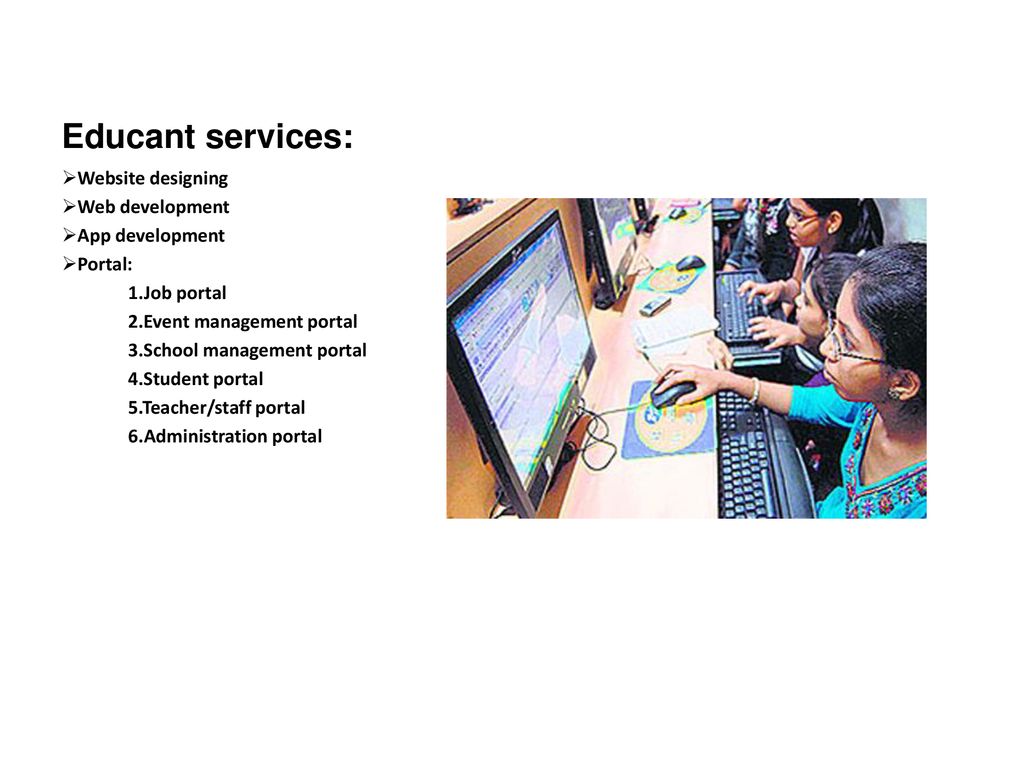 Educant services:

➢Website designing
➢Web development
➢App development
➢Portal:

1.Job portal
2.Event management portal
3.School management portal
4.Student portal
5.Teacher/staff portal
6.Administration portal